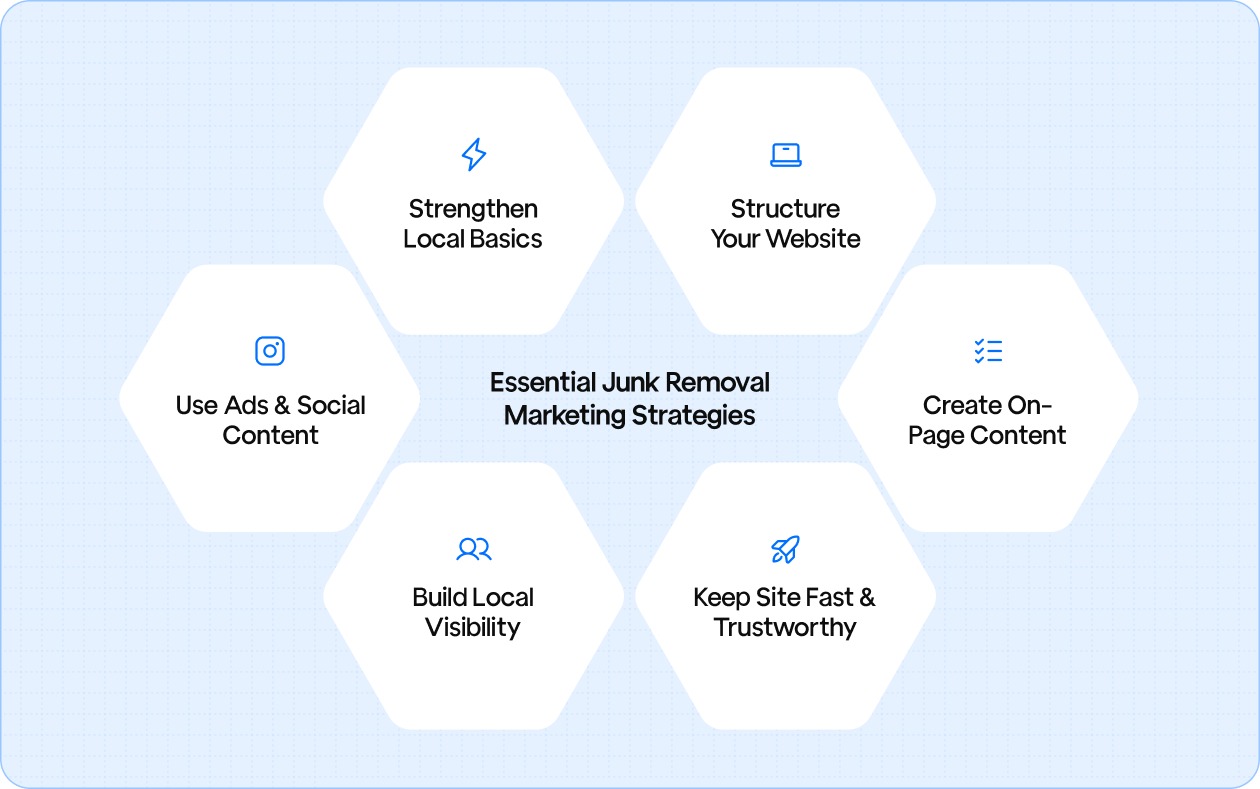 Strengthen Local Basics

Structure Your Website

Use Ads & Social Content

Essential Junk Removal Marketing Strategies

Create On-Page Content

Build Local Visibility

Keep Site Fast & Trustworthy